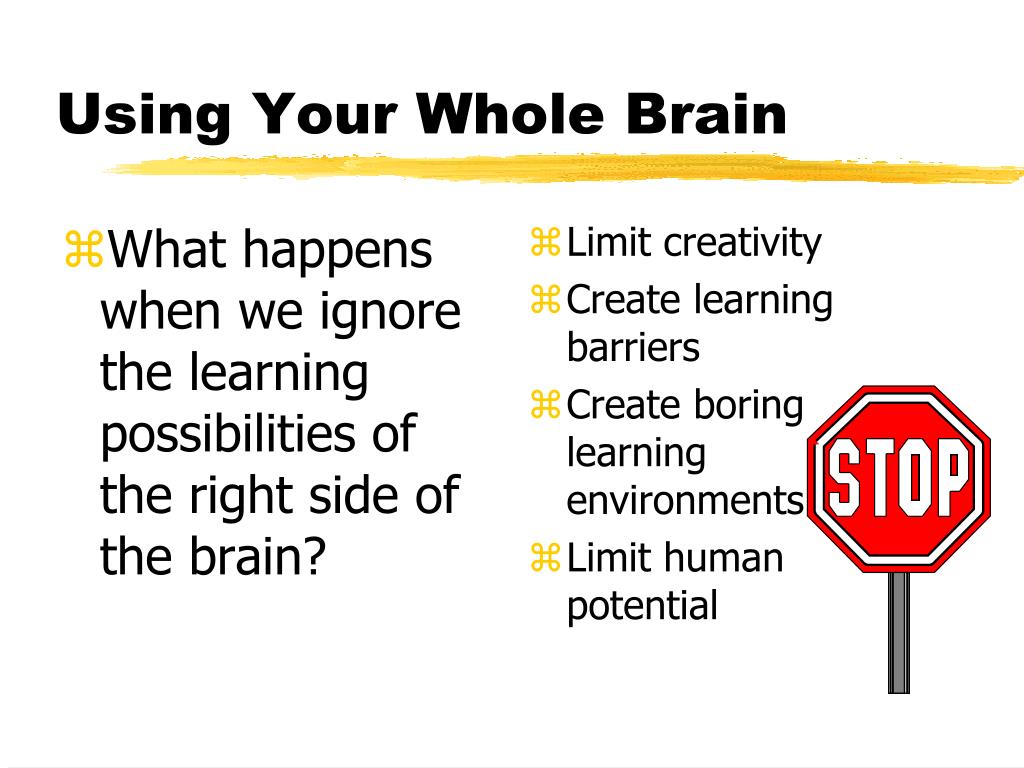 Using Your Whole Brain

⌘What happens when we ignore the learning possibilities of the right side of the brain?

⌘Limit creativity
⌘Create learning barriers
⌘Create boring learning environments
⌘Limit human potential

STOP